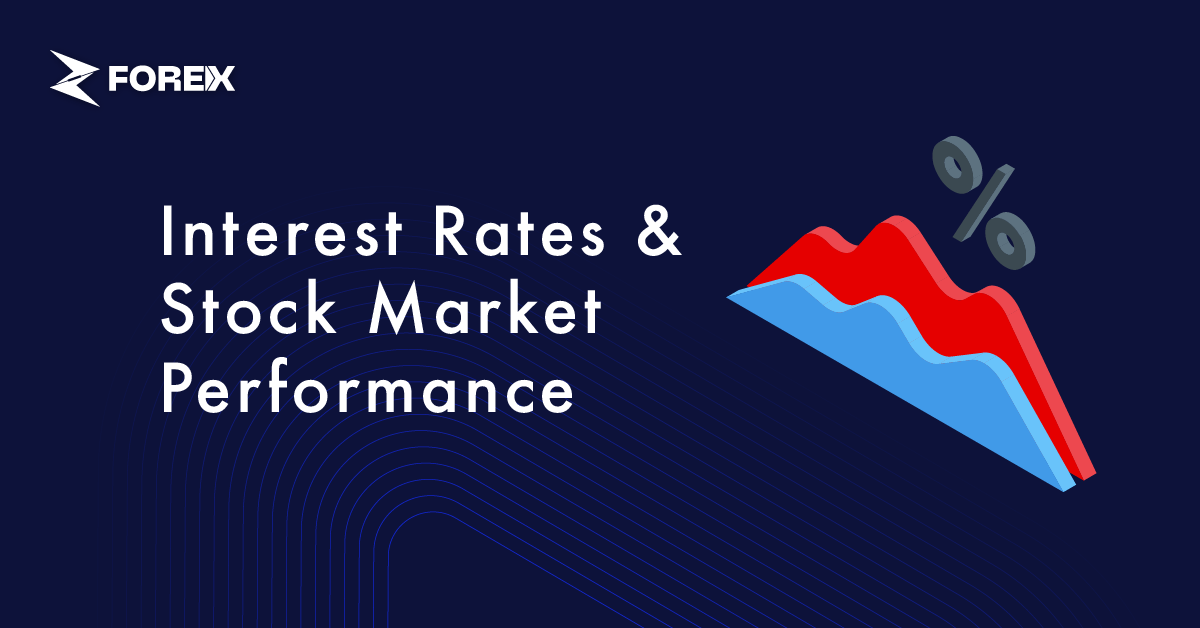 FOREX

Interest Rates & Stock Market Performance

%